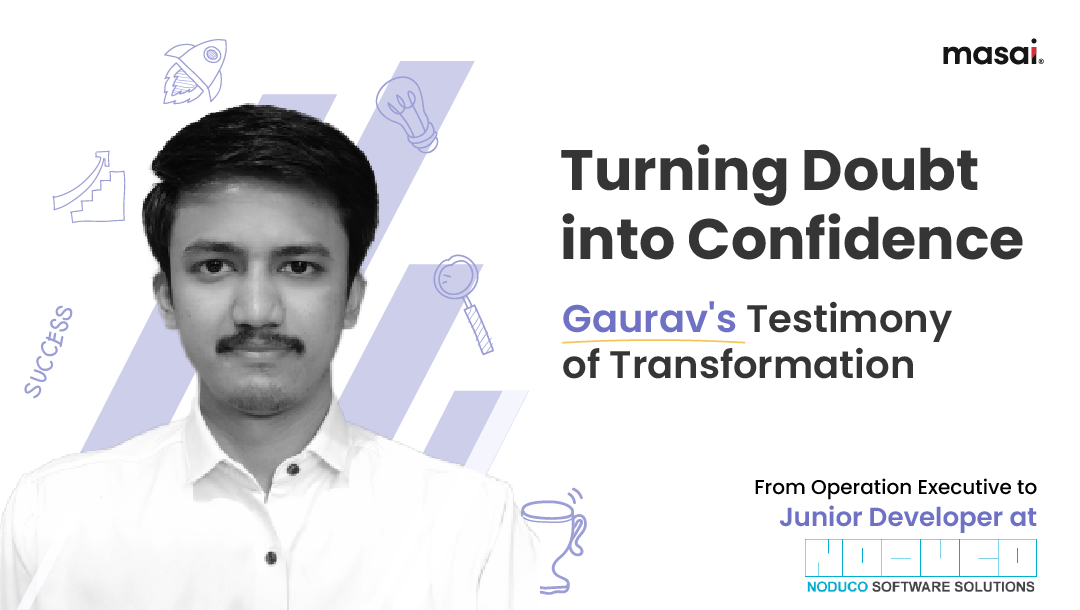 masai.

SUCCESS

Turning Doubt into Confidence

Gaurav's Testimony of Transformation

From Operation Executive to Junior Developer at

NODUCO

NODUCO SOFTWARE SOLUTIONS